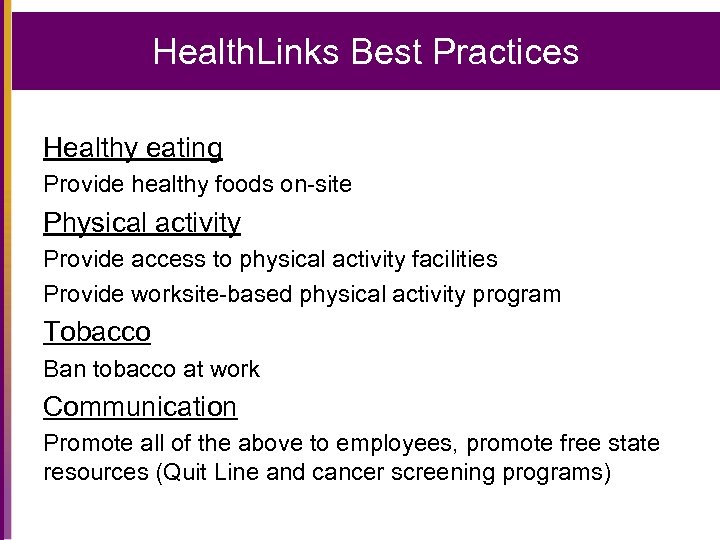 HealthLinks Best Practices

Healthy eating

Provide healthy foods on-site

Physical activity

Provide access to physical activity facilities

Provide worksite-based physical activity program

Tobacco

Ban tobacco at work

Communication

Promote all of the above to employees, promote free state resources (Quit Line and cancer screening programs)